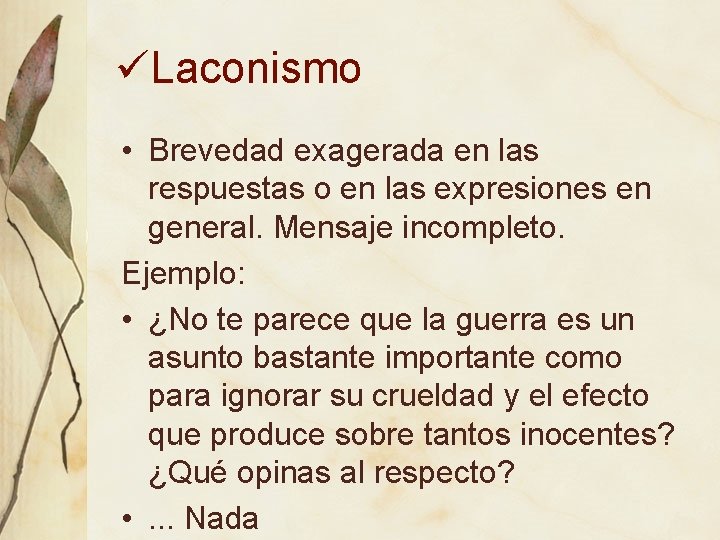 ✓Laconismo

• Brevedad exagerada en las respuestas o en las expresiones en general. Mensaje incompleto.

Ejemplo:

• ¿No te parece que la guerra es un asunto bastante importante como para ignorar su crueldad y el efecto que produce sobre tantos inocentes? ¿Qué opinas al respecto?

• ... Nada